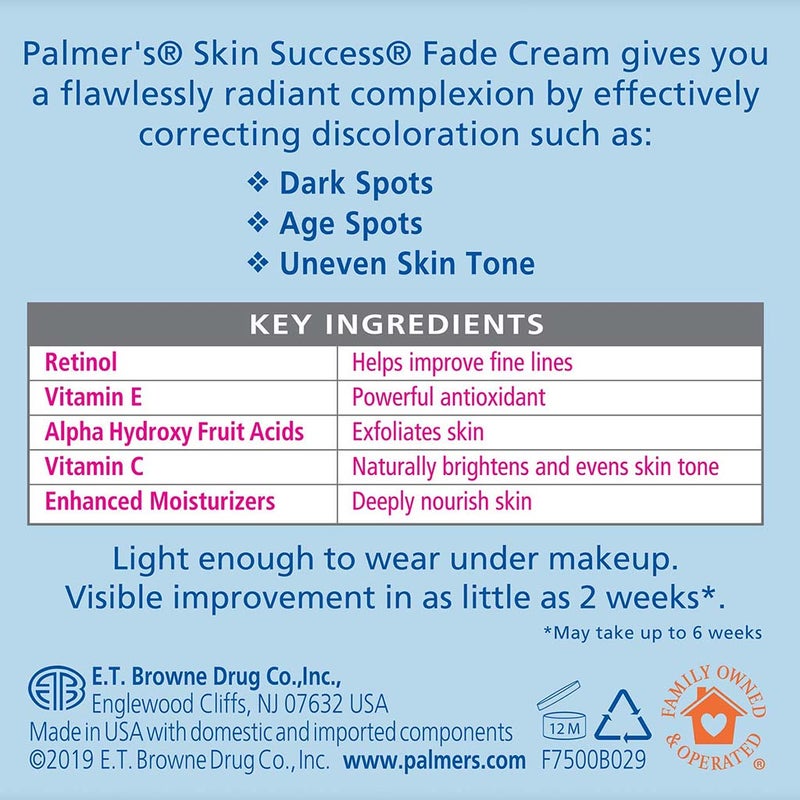 Palmer's® Skin Success® Fade Cream gives you a flawlessly radiant complexion by effectively correcting discoloration such as:

❖ Dark Spots
❖ Age Spots
❖ Uneven Skin Tone

| KEY INGREDIENTS | |
|---|---|
| Retinol | Helps improve fine lines |
| Vitamin E | Powerful antioxidant |
| Alpha Hydroxy Fruit Acids | Exfoliates skin |
| Vitamin C | Naturally brightens and evens skin tone |
| Enhanced Moisturizers | Deeply nourish skin |

Light enough to wear under makeup. Visible improvement in as little as 2 weeks*.

*May take up to 6 weeks

ETB E.T. Browne Drug Co.,Inc., Englewood Cliffs, NJ 07632 USA
Made in USA with domestic and imported components
©2019 E.T. Browne Drug Co., Inc. www.palmers.com

12 M

F7500B029

FAMILY OWNED & OPERATED ®